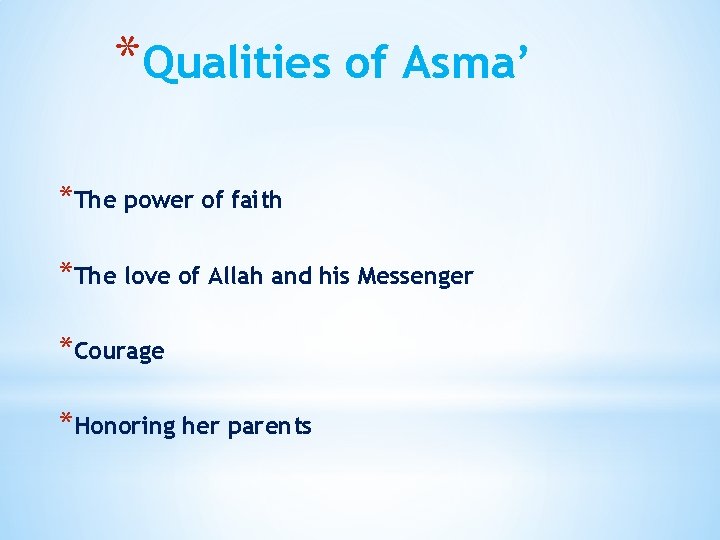 *Qualities of Asma’

*The power of faith

*The love of Allah and his Messenger

*Courage

*Honoring her parents